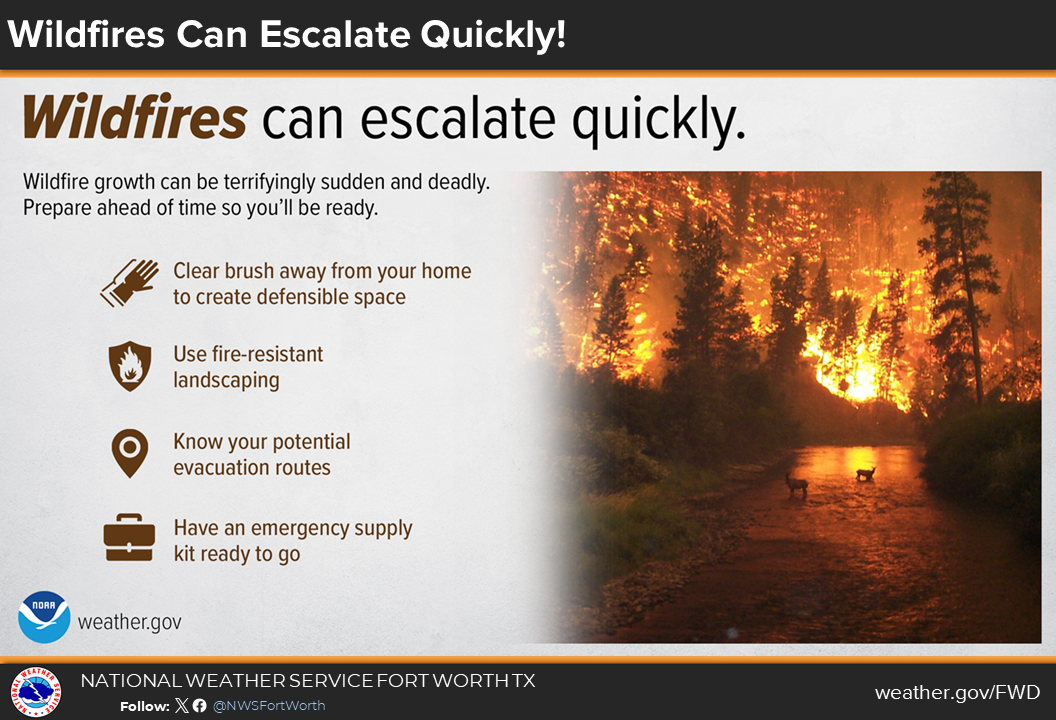 Wildfires Can Escalate Quickly!

Wildfires can escalate quickly.

Wildfire growth can be terrifyingly sudden and deadly. Prepare ahead of time so you'll be ready.

Clear brush away from your home to create defensible space

Use fire-resistant landscaping

Know your potential evacuation routes

Have an emergency supply kit ready to go

NOAA

weather.gov

NATIONAL WEATHER SERVICE FORT WORTH TX

Follow: @NWSFortWorth

weather.gov/FWD